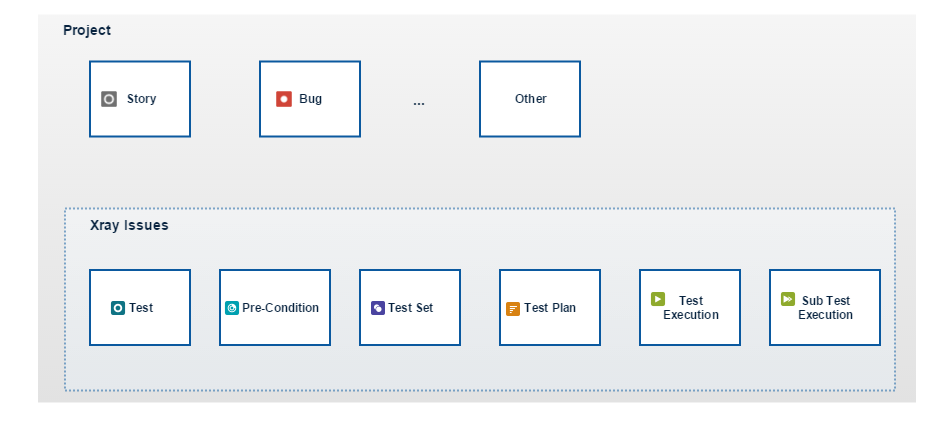 Project

Story

Bug

...

Other

Xray Issues

Test

Pre-Condition

Test Set

Test Plan

Test Execution

Sub Test Execution